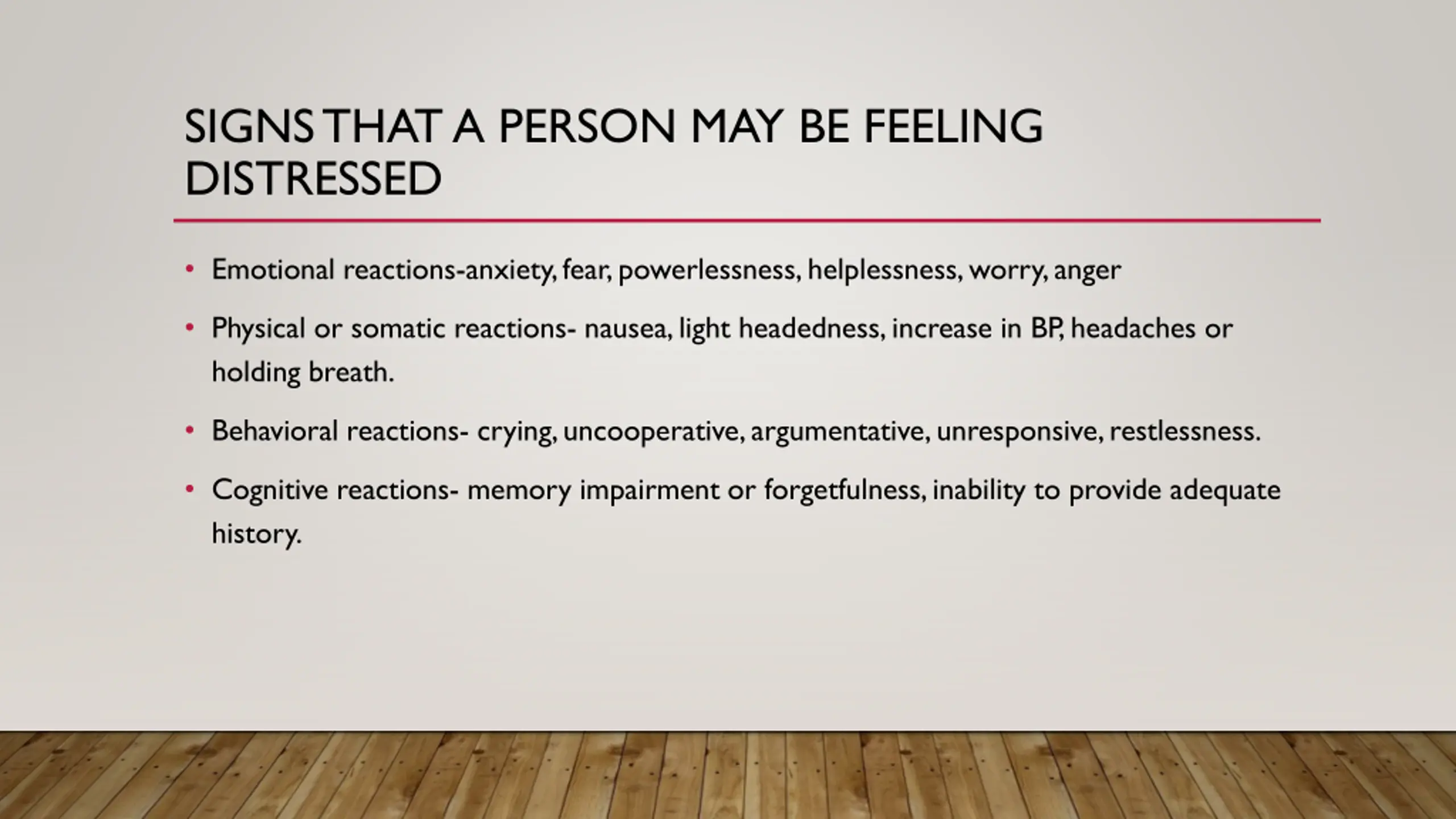 SIGNS THAT A PERSON MAY BE FEELING DISTRESSED

• Emotional reactions-anxiety, fear, powerlessness, helplessness, worry, anger

• Physical or somatic reactions- nausea, light headedness, increase in BP, headaches or holding breath.

• Behavioral reactions- crying, uncooperative, argumentative, unresponsive, restlessness.

• Cognitive reactions- memory impairment or forgetfulness, inability to provide adequate history.